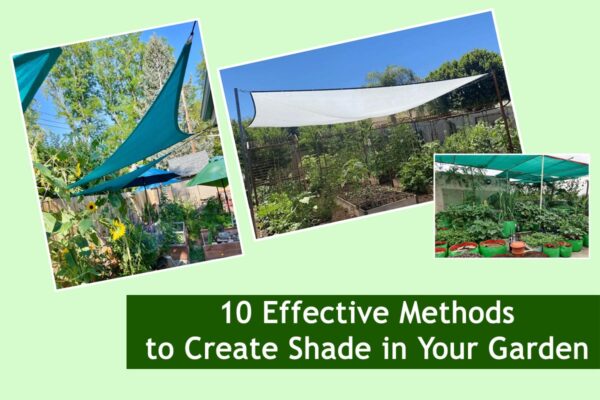 10 Effective Methods
to Create Shade in Your Garden